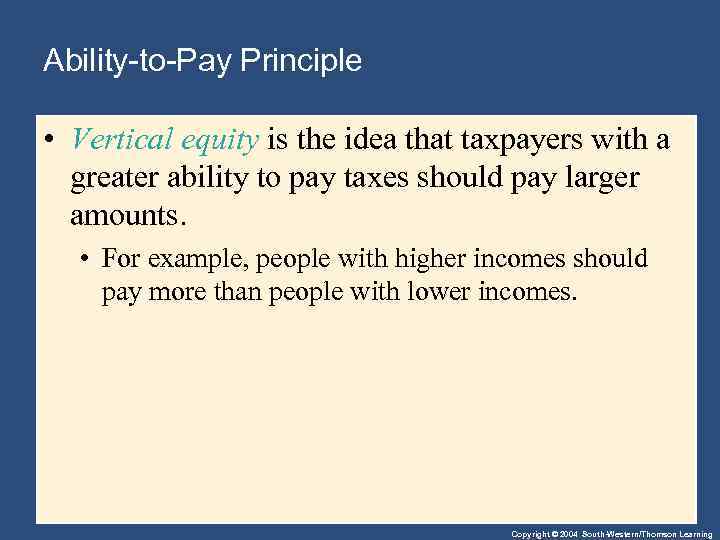 Ability-to-Pay Principle

• Vertical equity is the idea that taxpayers with a greater ability to pay taxes should pay larger amounts.

• For example, people with higher incomes should pay more than people with lower incomes.

Copyright © 2004 South-Western/Thomson Learning